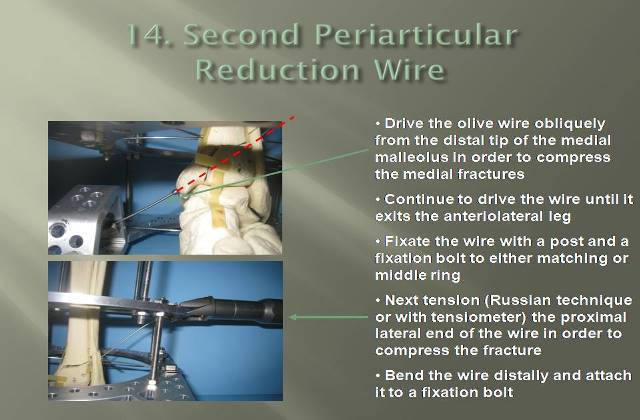 14. Second Periarticular Reduction Wire

• Drive the olive wire obliquely from the distal tip of the medial malleolus in order to compress the medial fractures

• Continue to drive the wire until it exits the anteriolateral leg

• Fixate the wire with a post and a fixation bolt to either matching or middle ring

• Next tension (Russian technique or with tensiometer) the proximal lateral end of the wire in order to compress the fracture

• Bend the wire distally and attach it to a fixation bolt